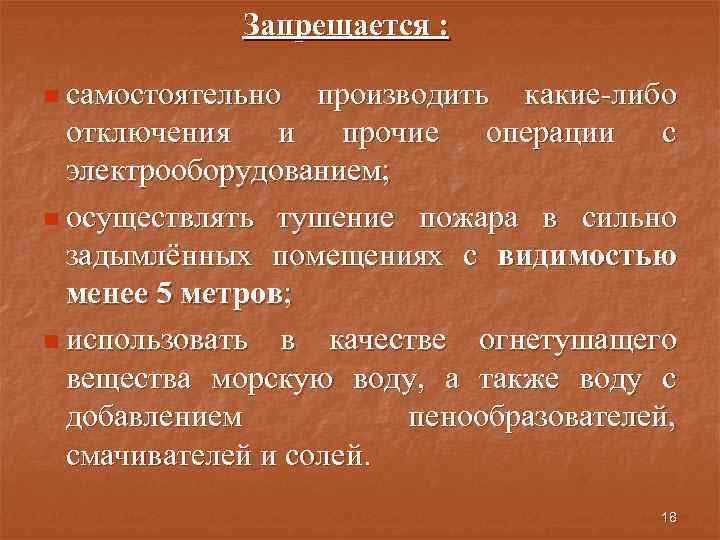 Запрещается :

самостоятельно производить какие-либо отключения и прочие операции с электрооборудованием;

осуществлять тушение пожара в сильно задымлённых помещениях с видимостью менее 5 метров;

использовать в качестве огнетушащего вещества морскую воду, а также воду с добавлением пенообразователей, смачивателей и солей.

18